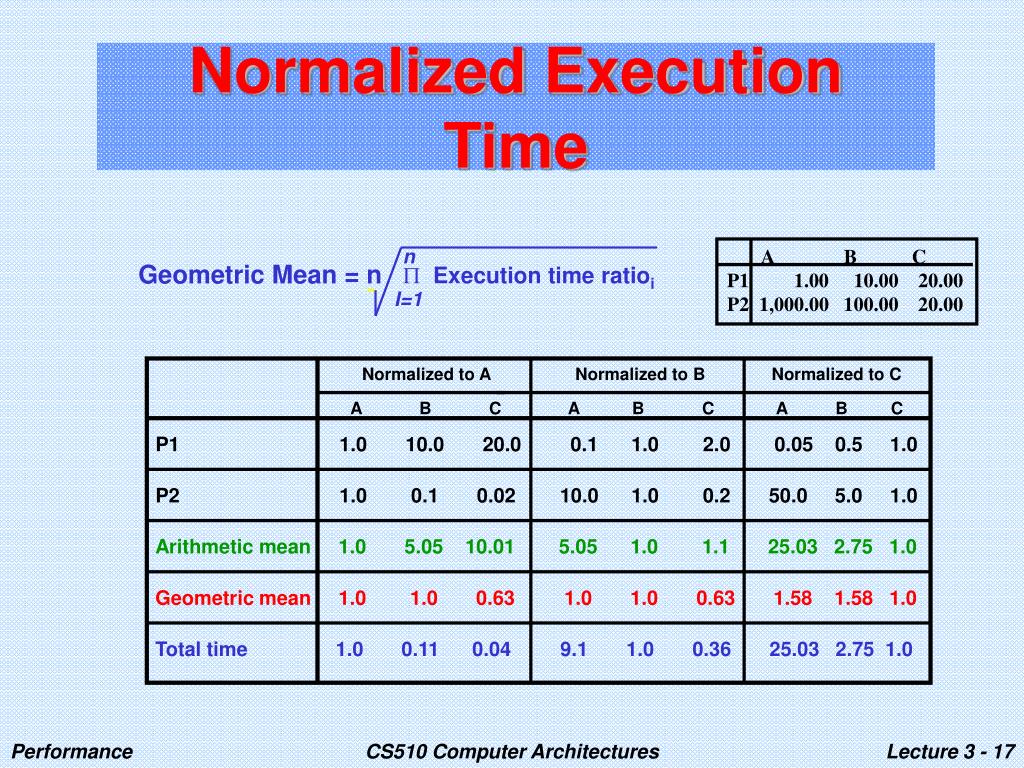 Normalized Execution Time

Geometric Mean = $\sqrt[n]{\prod_{I=1}^{n} \text{Execution time ratio}_i}$

| | A | B | C |
|---|---|---|---|
| P1 | 1.00 | 10.00 | 20.00 |
| P2 | 1,000.00 | 100.00 | 20.00 |

| | Normalized to A | | | Normalized to B | | | Normalized to C | | |
|---|---|---|---|---|---|---|---|---|---|
| | A | B | C | A | B | C | A | B | C |
| P1 | 1.0 | 10.0 | 20.0 | 0.1 | 1.0 | 2.0 | 0.05 | 0.5 | 1.0 |
| P2 | 1.0 | 0.1 | 0.02 | 10.0 | 1.0 | 0.2 | 50.0 | 5.0 | 1.0 |
| Arithmetic mean | 1.0 | 5.05 | 10.01 | 5.05 | 1.0 | 1.1 | 25.03 | 2.75 | 1.0 |
| Geometric mean | 1.0 | 1.0 | 0.63 | 1.0 | 1.0 | 0.63 | 1.58 | 1.58 | 1.0 |
| Total time | 1.0 | 0.11 | 0.04 | 9.1 | 1.0 | 0.36 | 25.03 | 2.75 | 1.0 |

Performance CS510 Computer Architectures Lecture 3 - 17